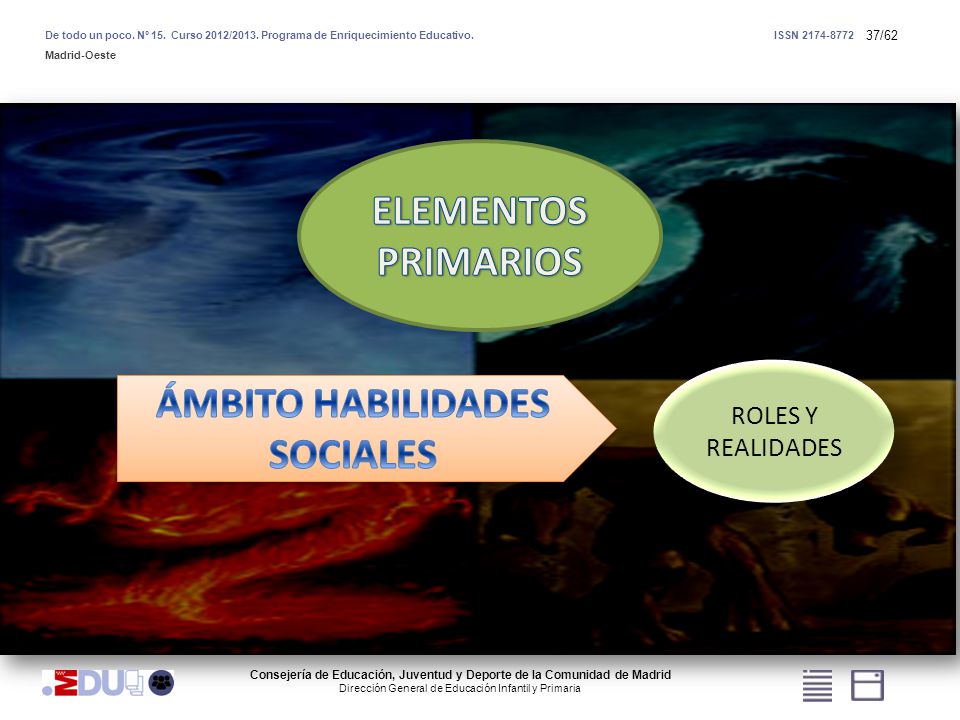 De todo un poco. Nº 15. Curso 2012/2013. Programa de Enriquecimiento Educativo.
Madrid-Oeste

ISSN 2174-8772 37/62

ELEMENTOS PRIMARIOS

ÁMBITO HABILIDADES SOCIALES

ROLES Y REALIDADES

EDU

Consejería de Educación, Juventud y Deporte de la Comunidad de Madrid
Dirección General de Educación Infantil y Primaria